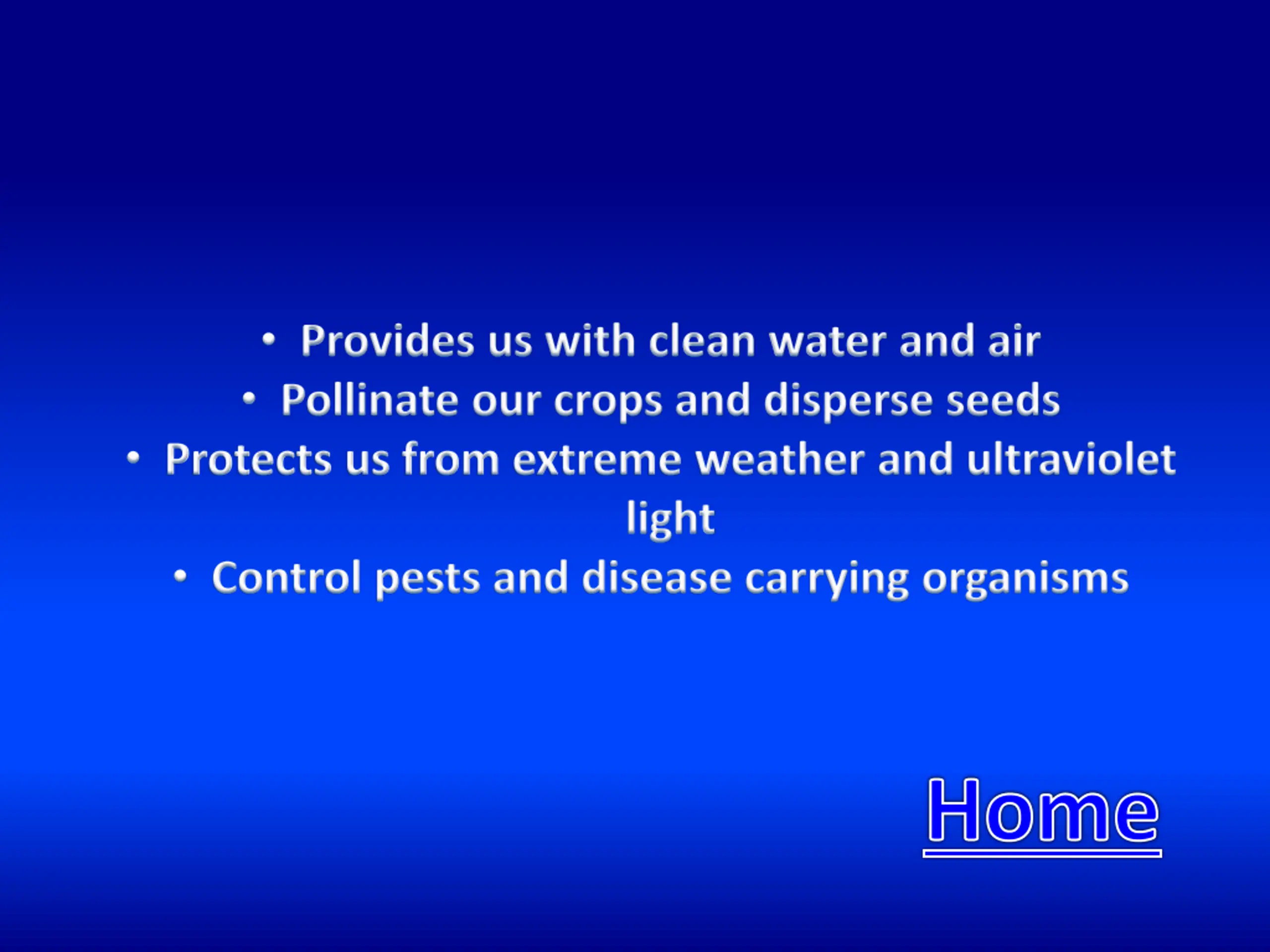 • Provides us with clean water and air
• Pollinate our crops and disperse seeds
• Protects us from extreme weather and ultraviolet light
• Control pests and disease carrying organisms

Home